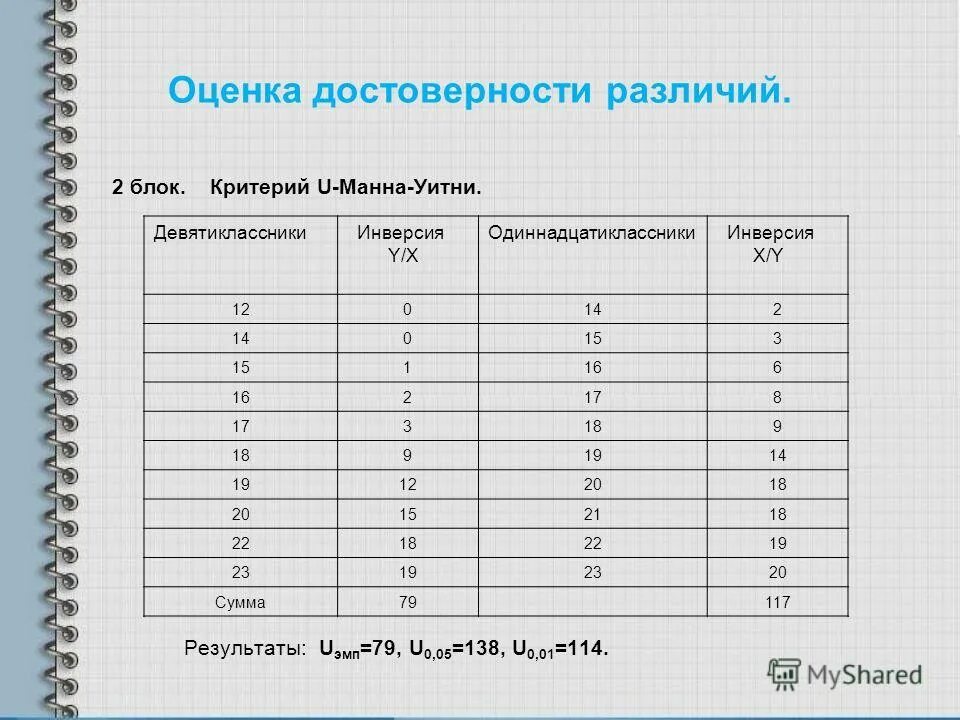 Оценка достоверности различий.

2 блок. Критерий U-Манна-Уитни.

| Девятиклассники | Инверсия Y/X | Одиннадцатиклассники | Инверсия X/Y |
|---|---|---|---|
| 12 | 0 | 14 | 2 |
| 14 | 0 | 15 | 3 |
| 15 | 1 | 16 | 6 |
| 16 | 2 | 17 | 8 |
| 17 | 3 | 18 | 9 |
| 18 | 9 | 19 | 14 |
| 19 | 12 | 20 | 18 |
| 20 | 15 | 21 | 18 |
| 22 | 18 | 22 | 19 |
| 23 | 19 | 23 | 20 |
| Сумма | 79 | | 117 |

Результаты: $U_{эмп}=79$, $U_{0,05}=138$, $U_{0,01}=114$.

MyShared